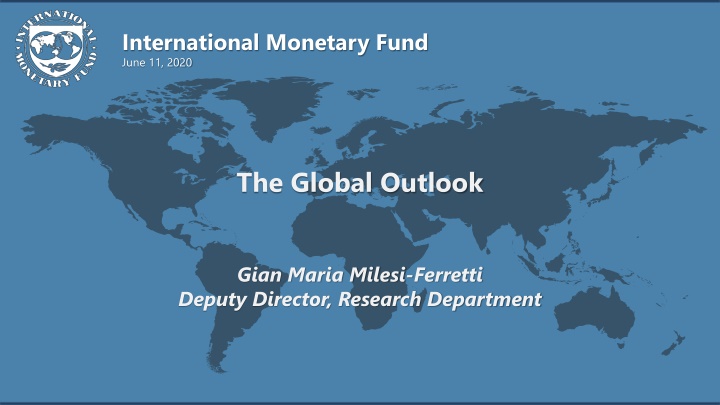 INTERNATIONAL MONETARY FUND

International Monetary Fund
June 11, 2020

The Global Outlook

Gian Maria Milesi-Ferretti
Deputy Director, Research Department